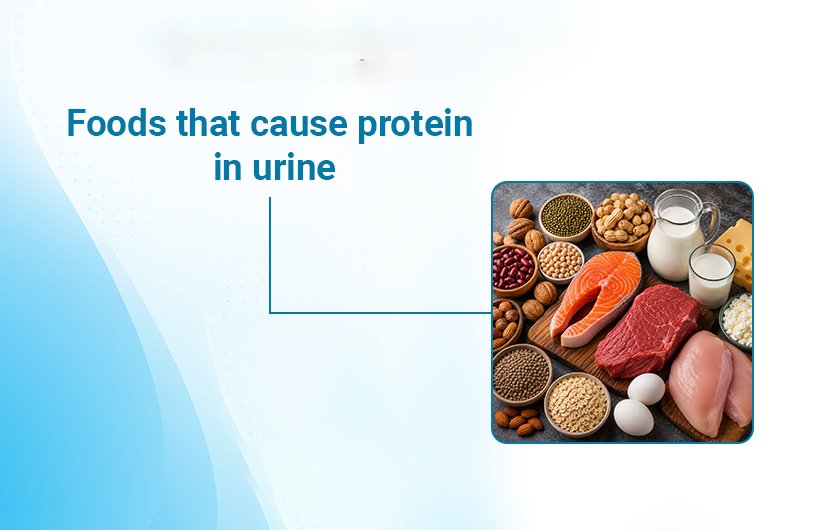 Foods that cause protein in urine